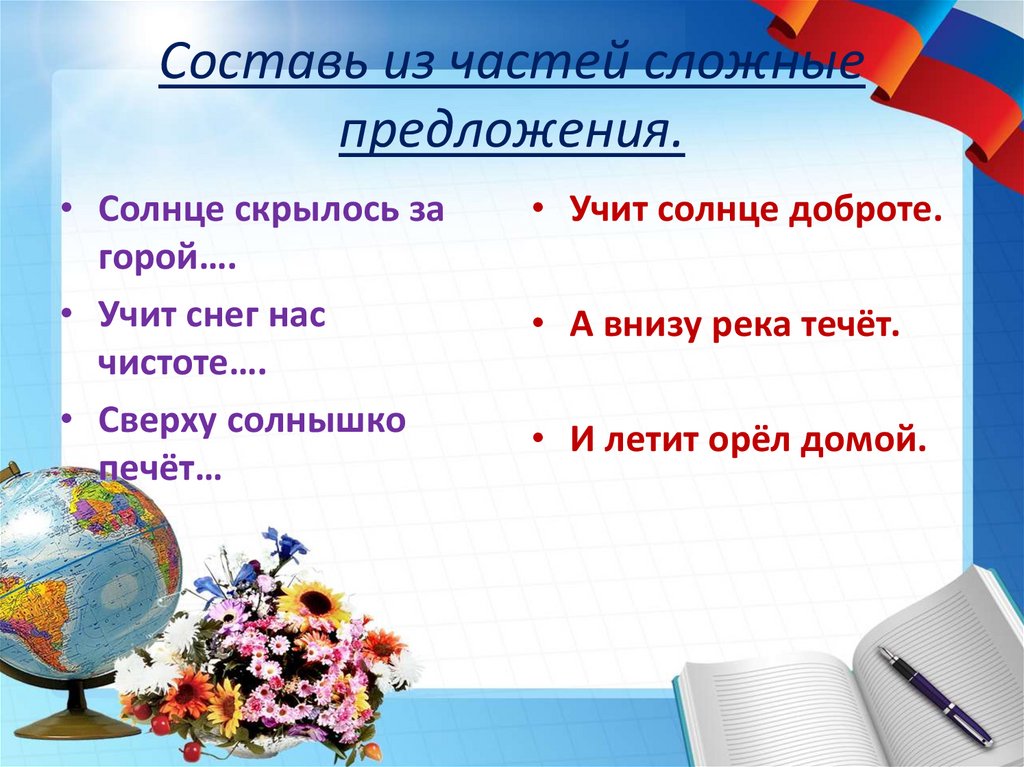 Составь из частей сложные предложения.

• Солнце скрылось за горой….
• Учит снег нас чистоте….
• Сверху солнышко печёт…

• Учит солнце доброте.
• А внизу река течёт.
• И летит орёл домой.